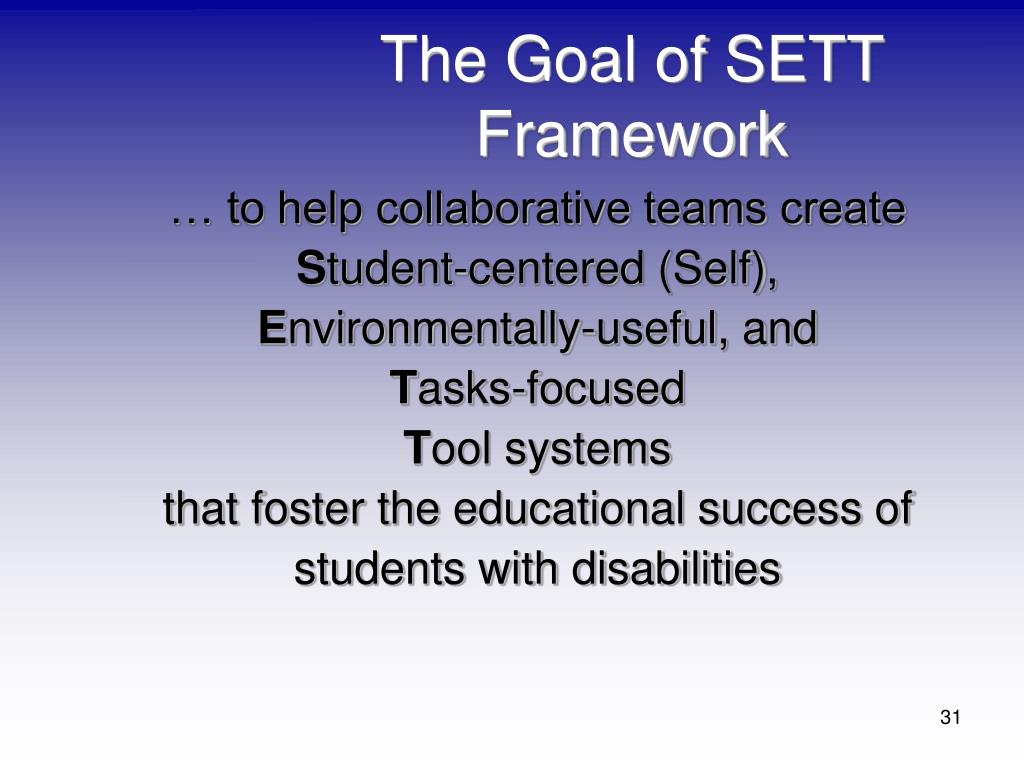 The Goal of SETT Framework

… to help collaborative teams create
Student-centered (Self),
Environmentally-useful, and
Tasks-focused
Tool systems
that foster the educational success of students with disabilities

31